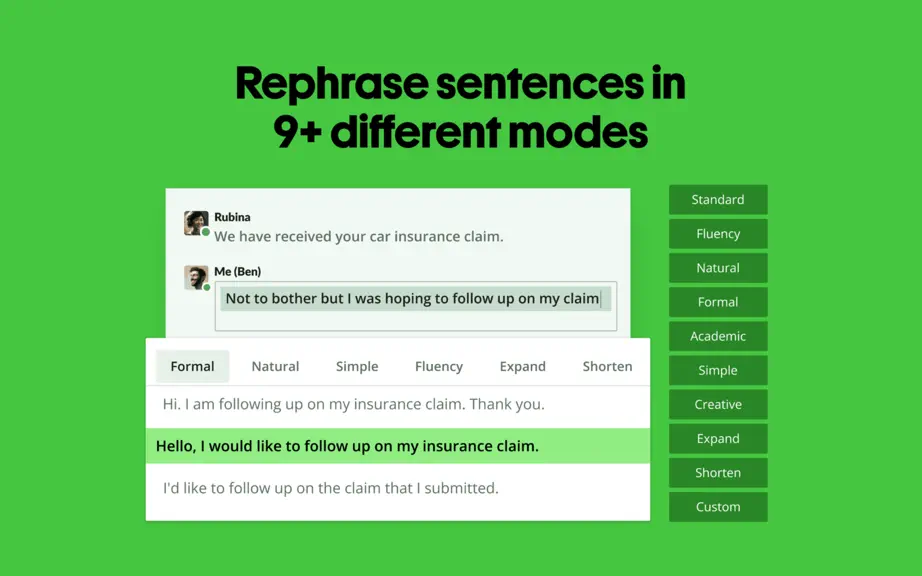 Rephrase sentences in 9+ different modes

Rubina
We have received your car insurance claim.

Me (Ben)
Not to bother but I was hoping to follow up on my claim

Formal Natural Simple Fluency Expand Shorten

Hi. I am following up on my insurance claim. Thank you.

Hello, I would like to follow up on my insurance claim.

I'd like to follow up on the claim that I submitted.

Standard
Fluency
Natural
Formal
Academic
Simple
Creative
Expand
Shorten
Custom